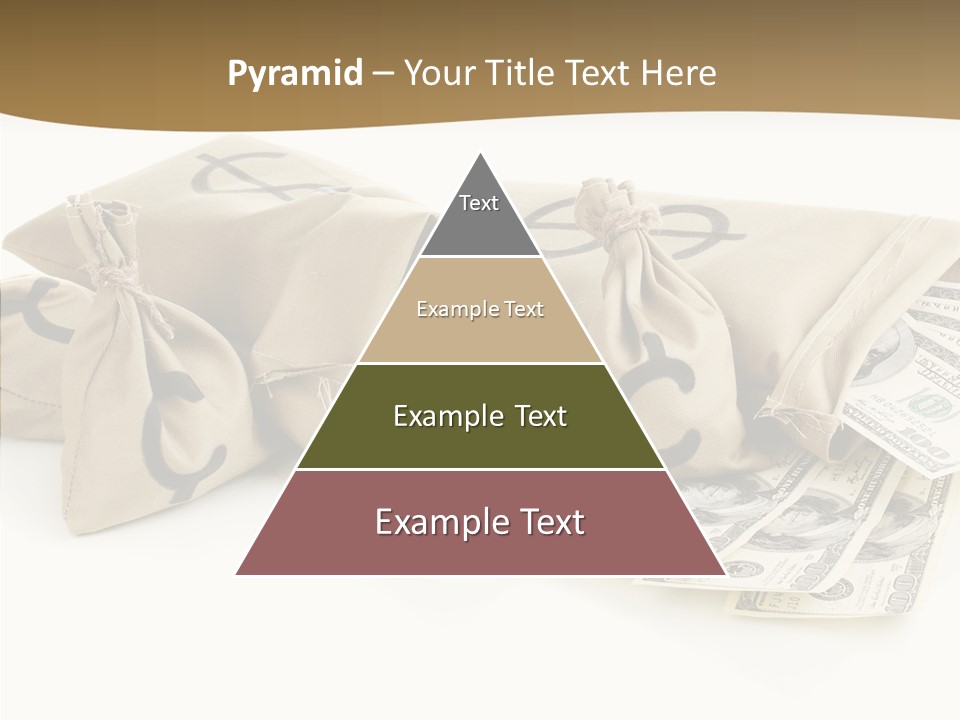 Pyramid – Your Title Text Here

Text

Example Text

Example Text

Example Text